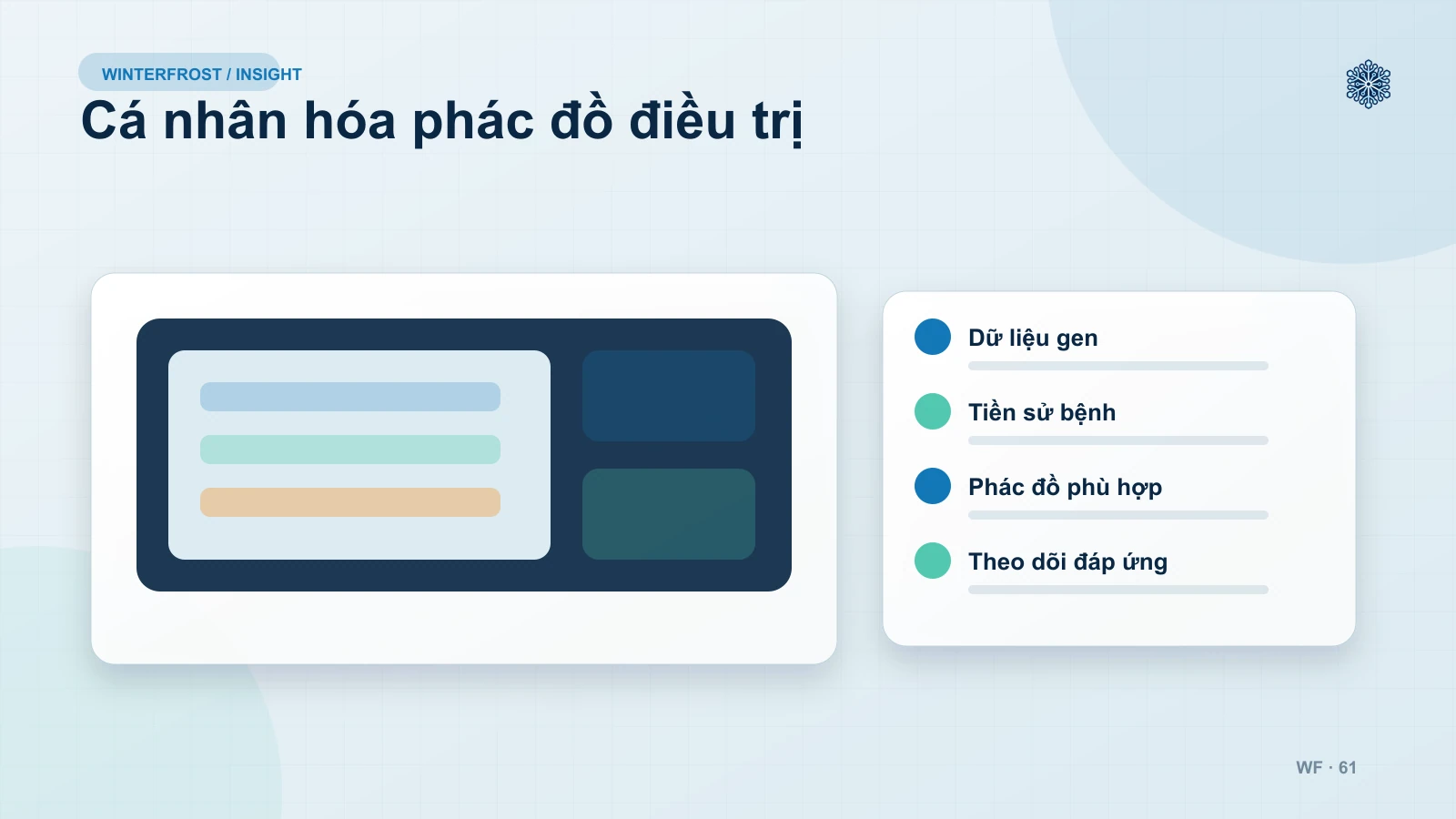 WINTERFROST / INSIGHT

Cá nhân hóa phác đồ điều trị

Dữ liệu gen

Tiền sử bệnh

Phác đồ phù hợp

Theo dõi đáp ứng

WF · 61